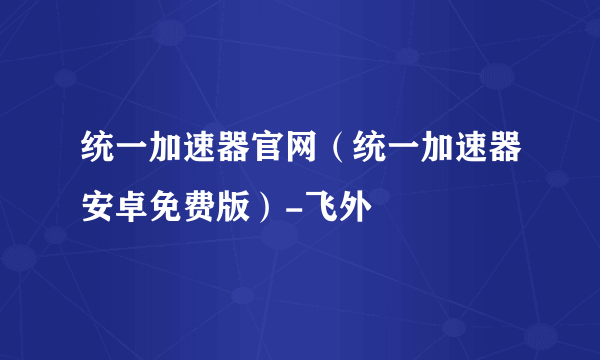 统一加速器官网（统一加速器安卓免费版）-飞外